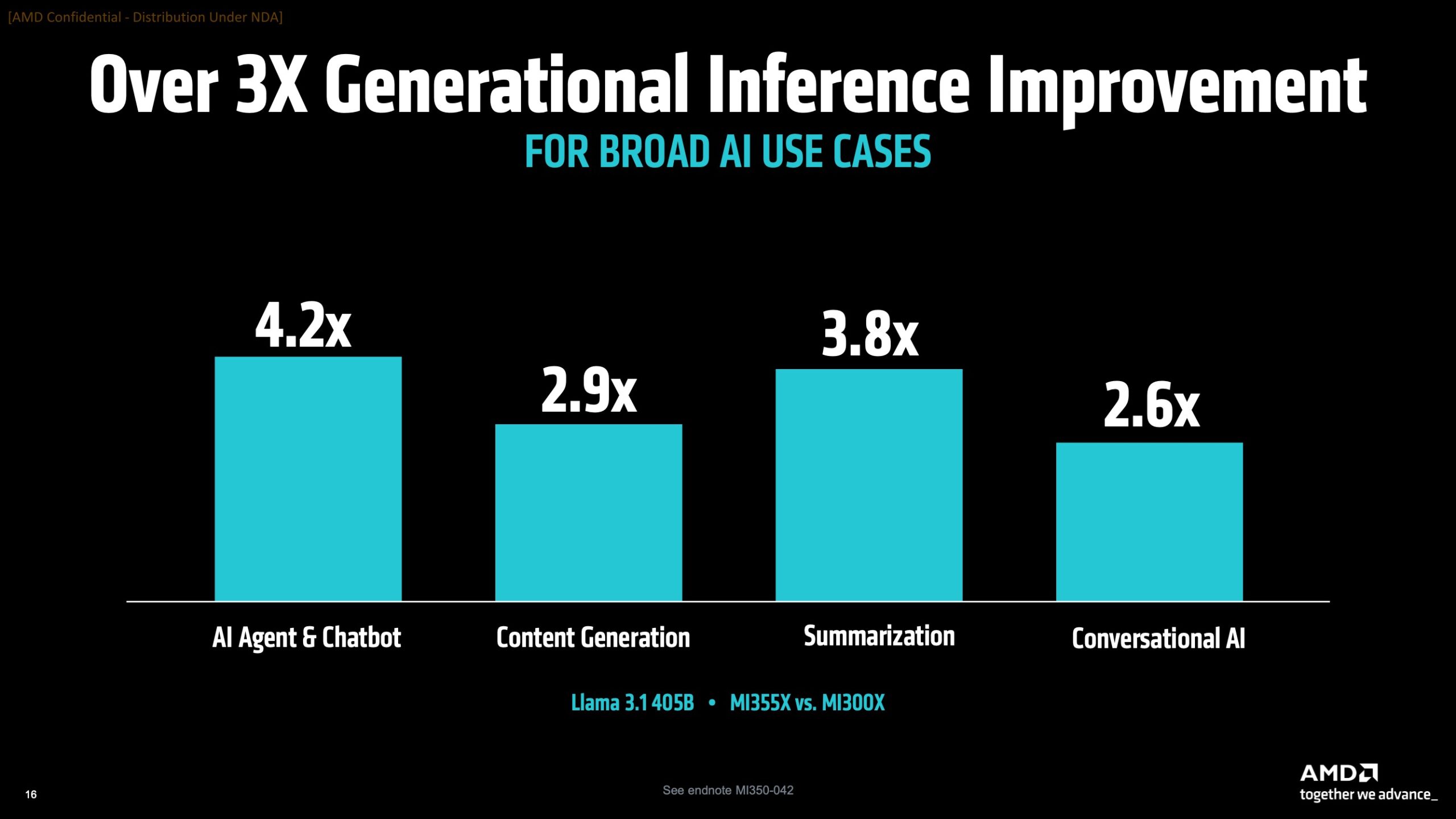 [AMD Confidential - Distribution Under NDA]

Over 3X Generational Inference Improvement

FOR BROAD AI USE CASES

4.2x
2.9x
3.8x
2.6x

AI Agent & Chatbot
Content Generation
Summarization
Conversational AI

Llama 3.1 405B • MI355X vs. MI300X

16

See endnote MI350-042

AMD
together we advance_